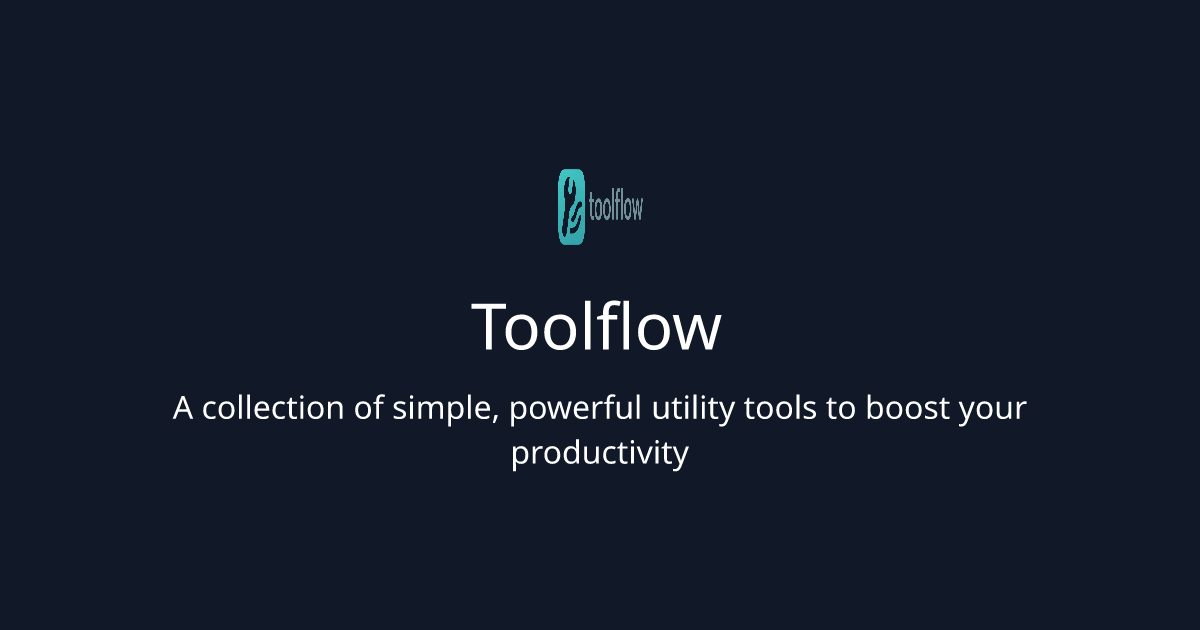 toolflow

Toolflow

A collection of simple, powerful utility tools to boost your productivity